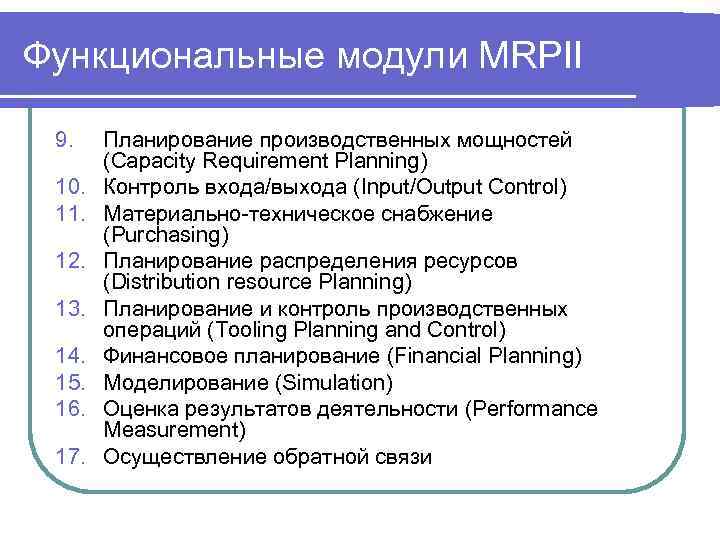 Функциональные модули MRPII

9. Планирование производственных мощностей (Capacity Requirement Planning)
10. Контроль входа/выхода (Input/Output Control)
11. Материально-техническое снабжение (Purchasing)
12. Планирование распределения ресурсов (Distribution resource Planning)
13. Планирование и контроль производственных операций (Tooling Planning and Control)
14. Финансовое планирование (Financial Planning)
15. Моделирование (Simulation)
16. Оценка результатов деятельности (Performance Measurement)
17. Осуществление обратной связи